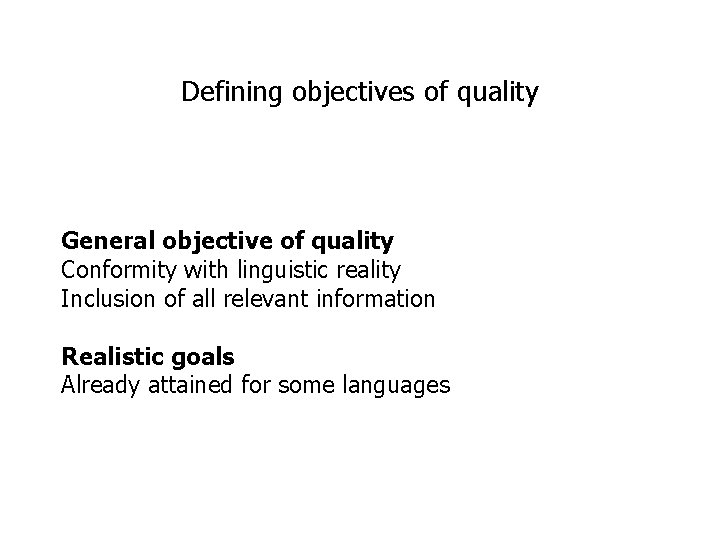 Defining objectives of quality

General objective of quality
Conformity with linguistic reality
Inclusion of all relevant information

Realistic goals
Already attained for some languages